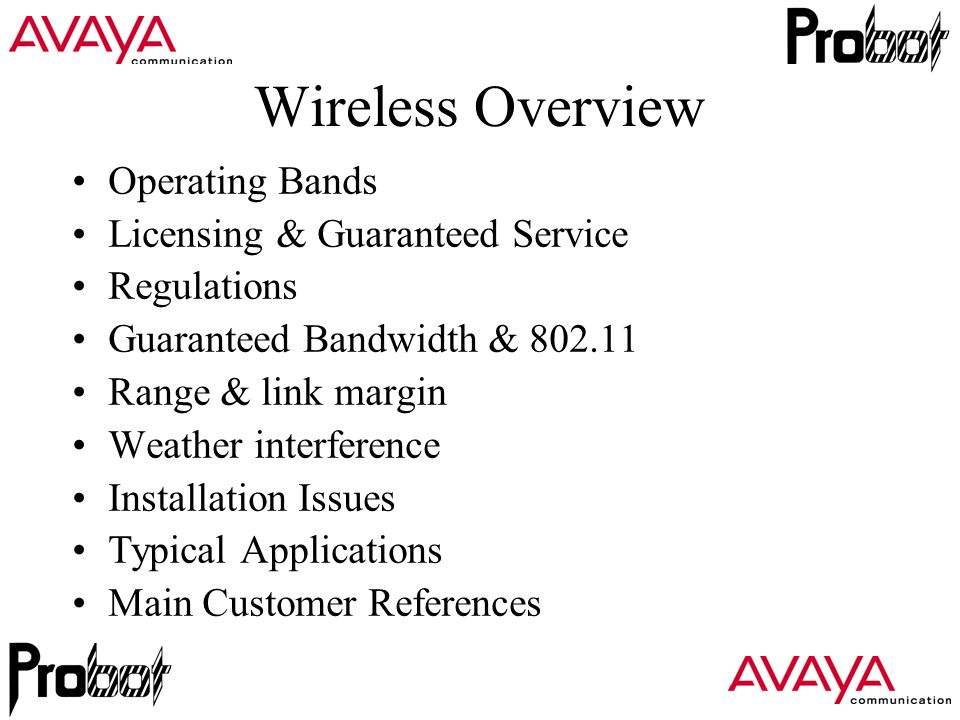 AVAYA communication

Probot

Wireless Overview

• Operating Bands
• Licensing & Guaranteed Service
• Regulations
• Guaranteed Bandwidth & 802.11
• Range & link margin
• Weather interference
• Installation Issues
• Typical Applications
• Main Customer References

Probot

AVAYA communication